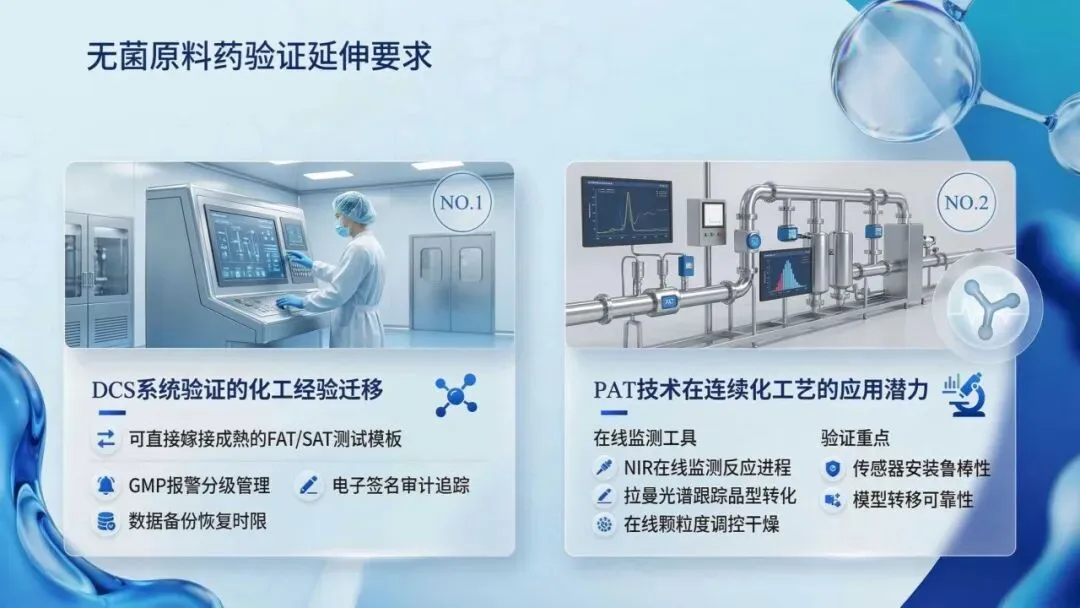 无菌原料药验证延伸要求

NO.1

DCS系统验证的化工经验迁移

可直接嫁接成熟的FAT/SAT测试模板

GMP报警分级管理

电子签名审计追踪

数据备份恢复时限

NO.2

PAT

PAT技术在连续化工艺的应用潜力

在线监测工具

NIR在线监测反应进程

拉曼光谱跟踪晶型转化

在线颗粒度调控干燥

验证重点

传感器安装鲁棒性

模型转移可靠性